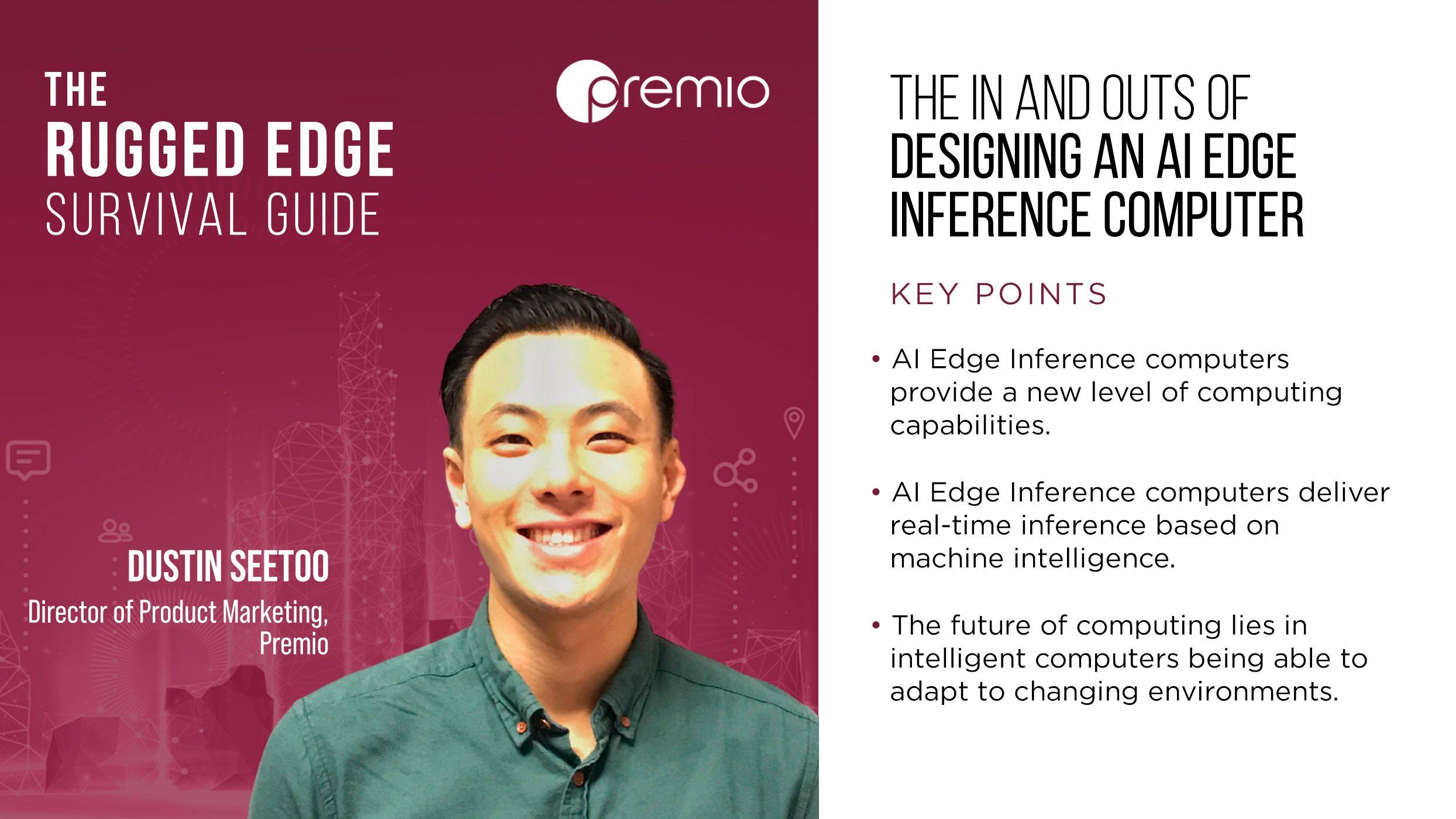 THE
RUGGED EDGE
SURVIVAL GUIDE

premio

DUSTIN SEETOO
Director of Product Marketing, Premio

THE IN AND OUTS OF
DESIGNING AN AI EDGE
INFERENCE COMPUTER

KEY POINTS

• AI Edge Inference computers provide a new level of computing capabilities.

• AI Edge Inference computers deliver real-time inference based on machine intelligence.

• The future of computing lies in intelligent computers being able to adapt to changing environments.